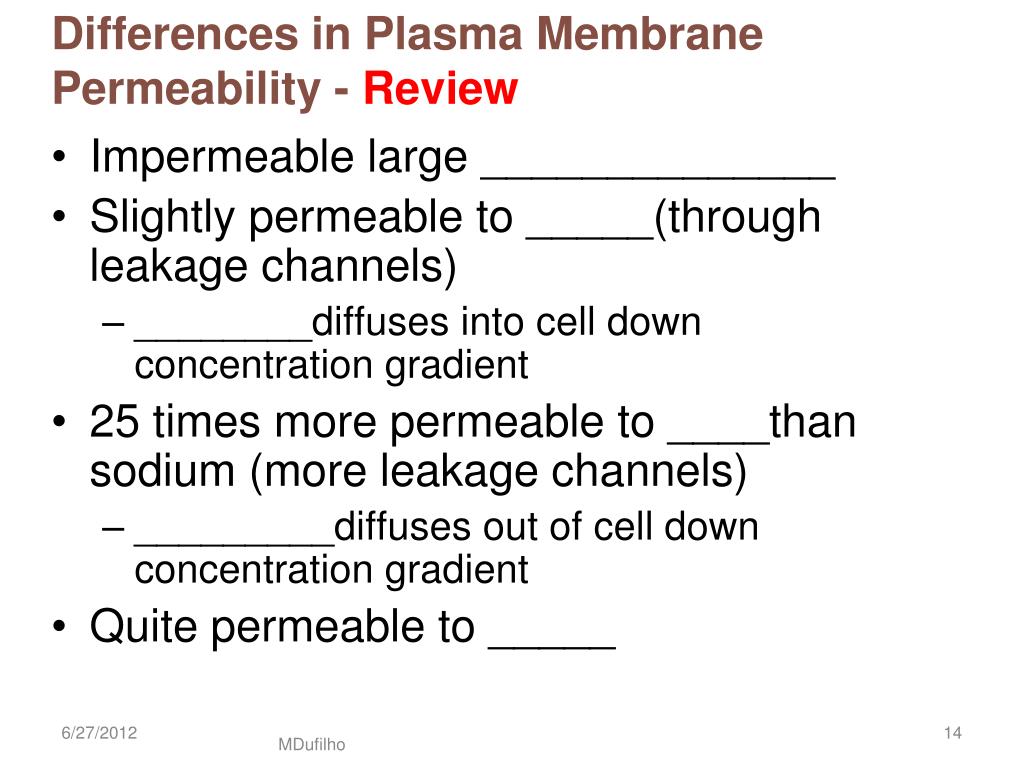 Differences in Plasma Membrane Permeability - Review

• Impermeable large ______________
• Slightly permeable to _____(through leakage channels)
– ________diffuses into cell down concentration gradient
• 25 times more permeable to ____than sodium (more leakage channels)
– _________diffuses out of cell down concentration gradient
• Quite permeable to _____

6/27/2012
MDufilho
14